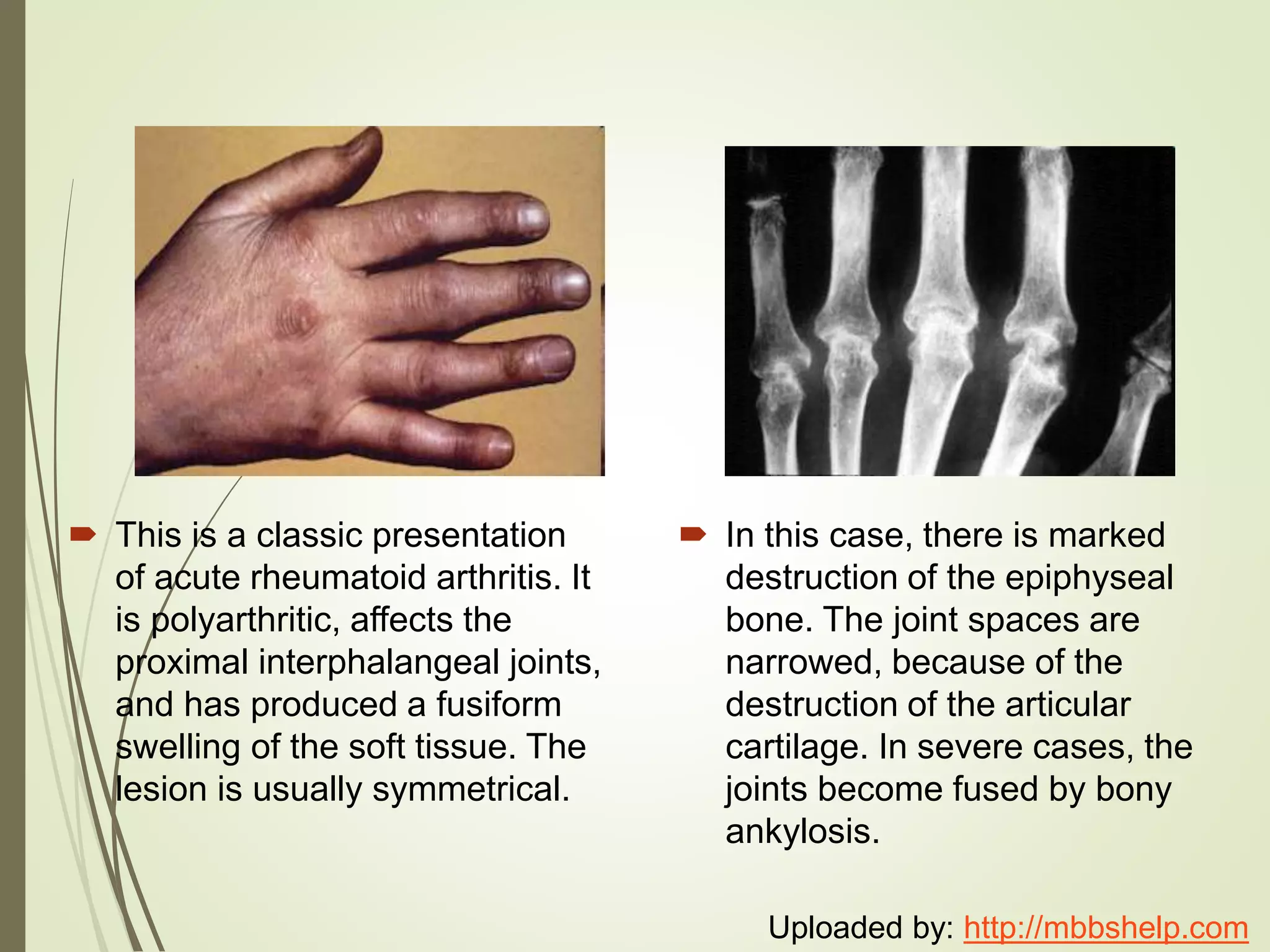 This is a classic presentation of acute rheumatoid arthritis. It is polyarthritic, affects the proximal interphalangeal joints, and has produced a fusiform swelling of the soft tissue. The lesion is usually symmetrical.

In this case, there is marked destruction of the epiphyseal bone. The joint spaces are narrowed, because of the destruction of the articular cartilage. In severe cases, the joints become fused by bony ankylosis.

Uploaded by: http://mbbshelp.com